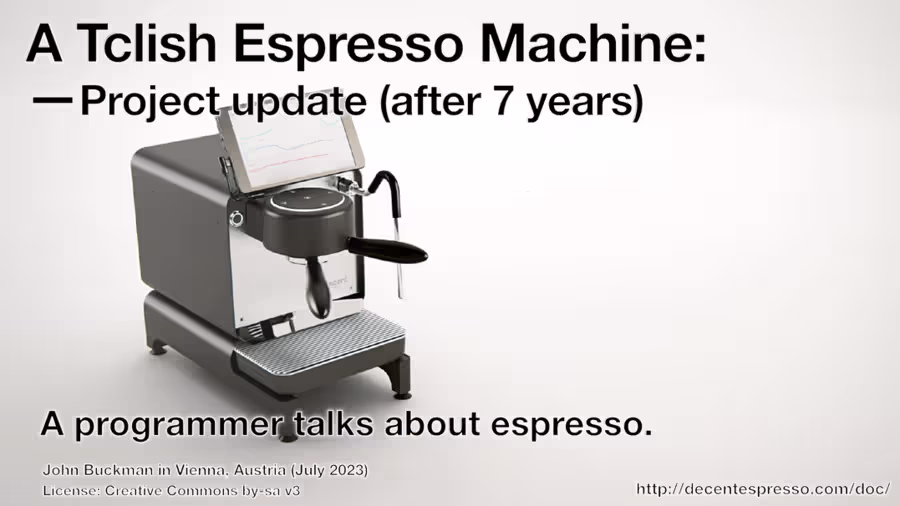 A Tclish Espresso Machine:

— Project update (after 7 years)

A programmer talks about espresso.

John Buckman in Vienna, Austria (July 2023)
License: Creative Commons by-sa v3

http://decentespresso.com/doc/